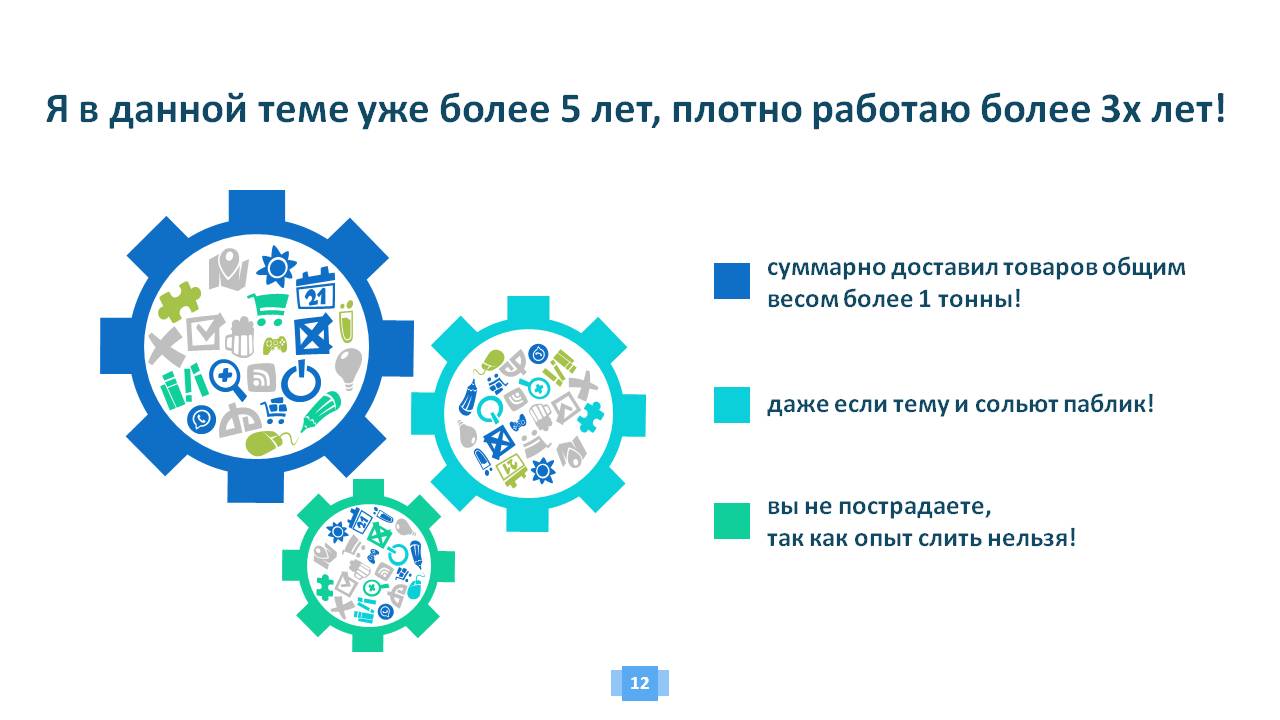 Я в данной теме уже более 5 лет, плотно работаю более 3х лет!

21

суммарно доставил товаров общим весом более 1 тонны!

даже если тему и сольют паблик!

вы не пострадаете,
так как опыт слить нельзя!

12